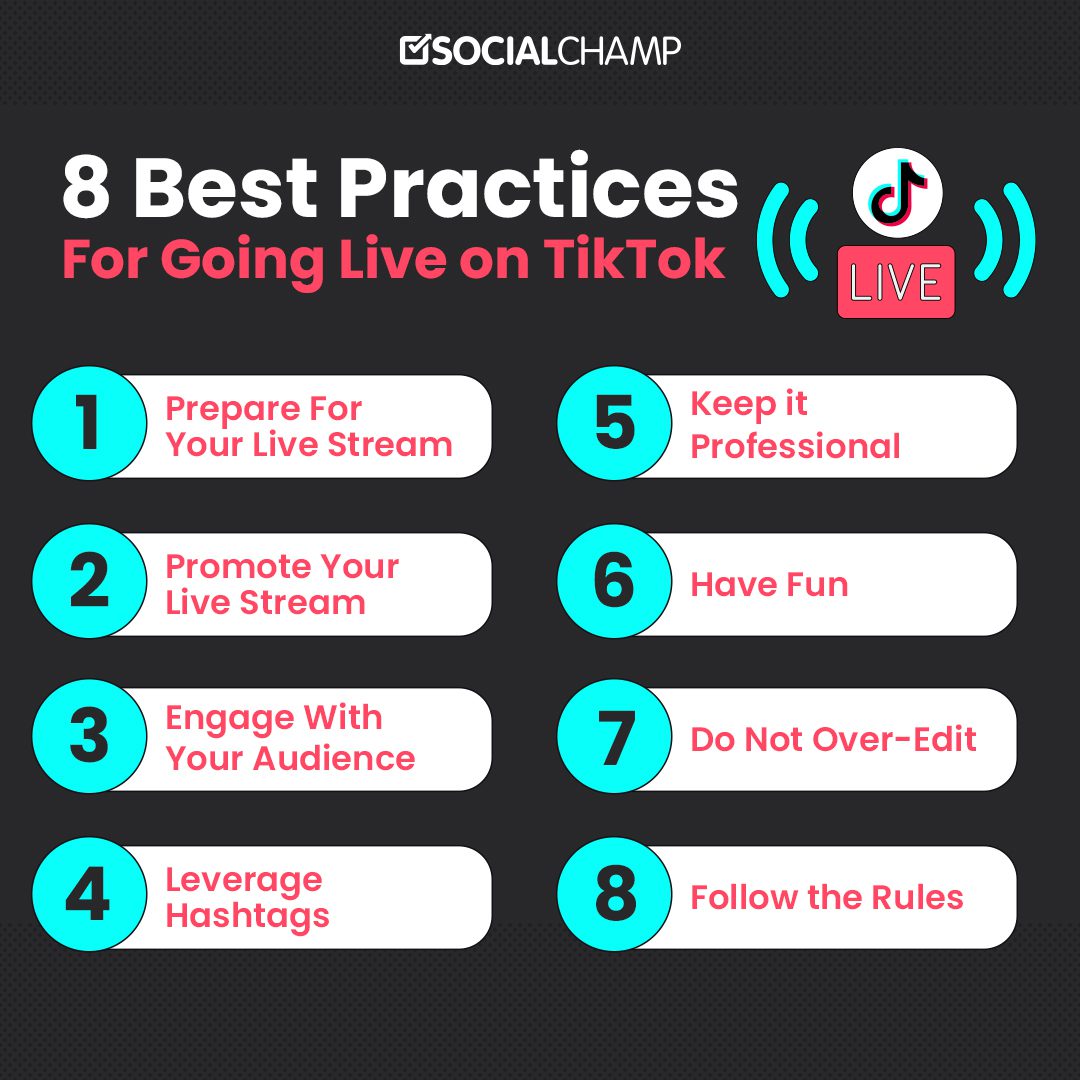 SOCIALCHAMP

8 Best Practices
For Going Live on TikTok

LIVE

1 Prepare For Your Live Stream

2 Promote Your Live Stream

3 Engage With Your Audience

4 Leverage Hashtags

5 Keep it Professional

6 Have Fun

7 Do Not Over-Edit

8 Follow the Rules